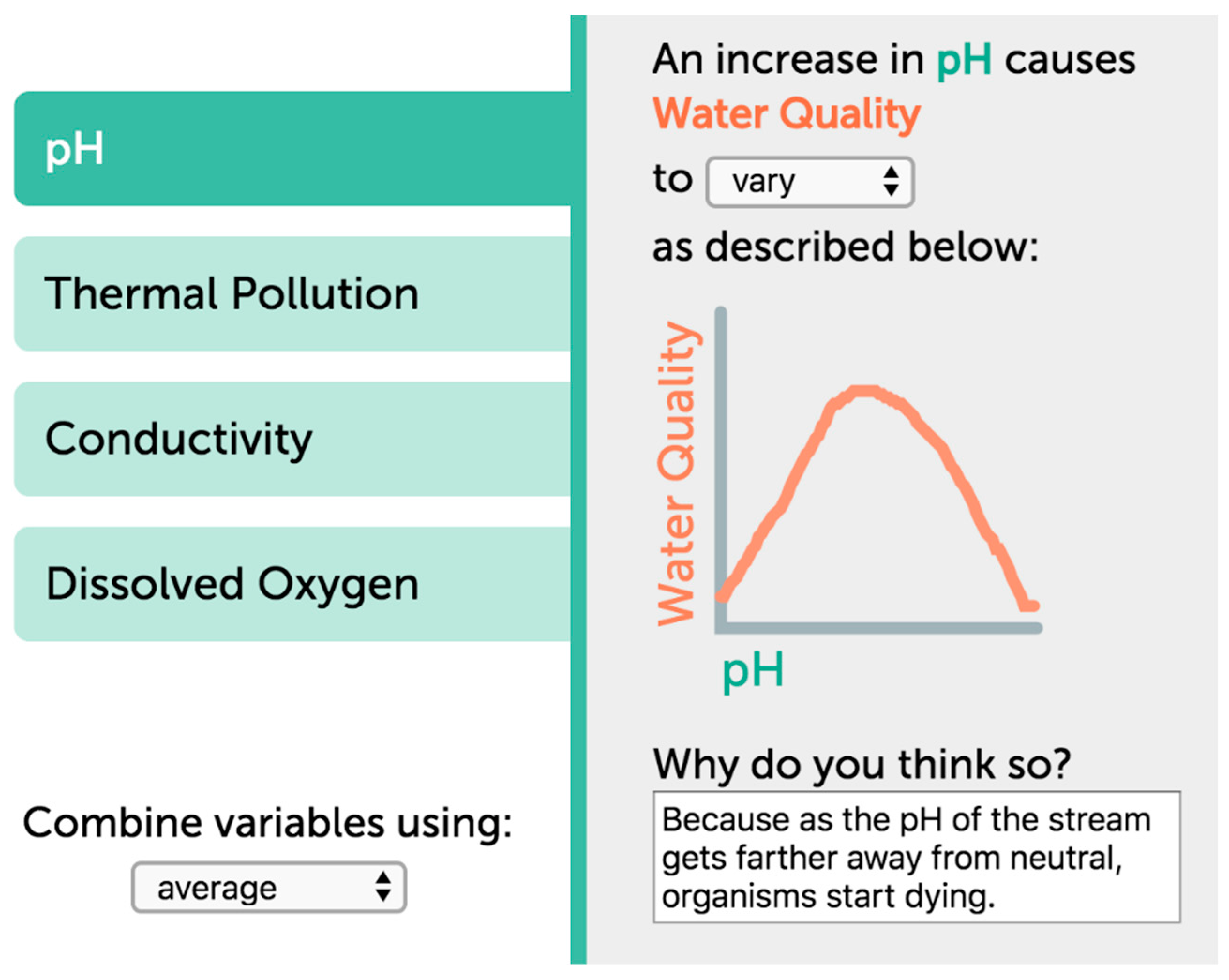 pH

Thermal Pollution

Conductivity

Dissolved Oxygen

Combine variables using:

average

An increase in pH causes Water Quality to vary as described below:

Water Quality

pH

Why do you think so?

Because as the pH of the stream gets farther away from neutral, organisms start dying.